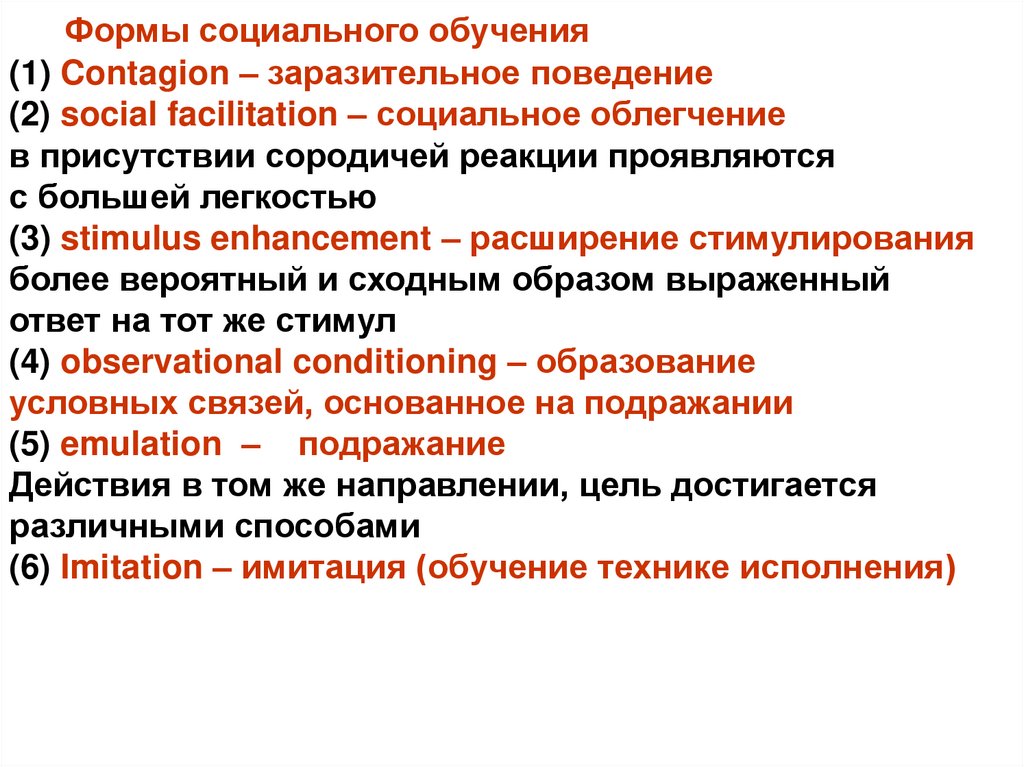 Формы социального обучения
(1) Contagion – заразительное поведение
(2) social facilitation – социальное облегчение
в присутствии сородичей реакции проявляются с большей легкостью
(3) stimulus enhancement – расширение стимулирования
более вероятный и сходным образом выраженный ответ на тот же стимул
(4) observational conditioning – образование условных связей, основанное на подражании
(5) emulation – подражание
Действия в том же направлении, цель достигается различными способами
(6) Imitation – имитация (обучение технике исполнения)